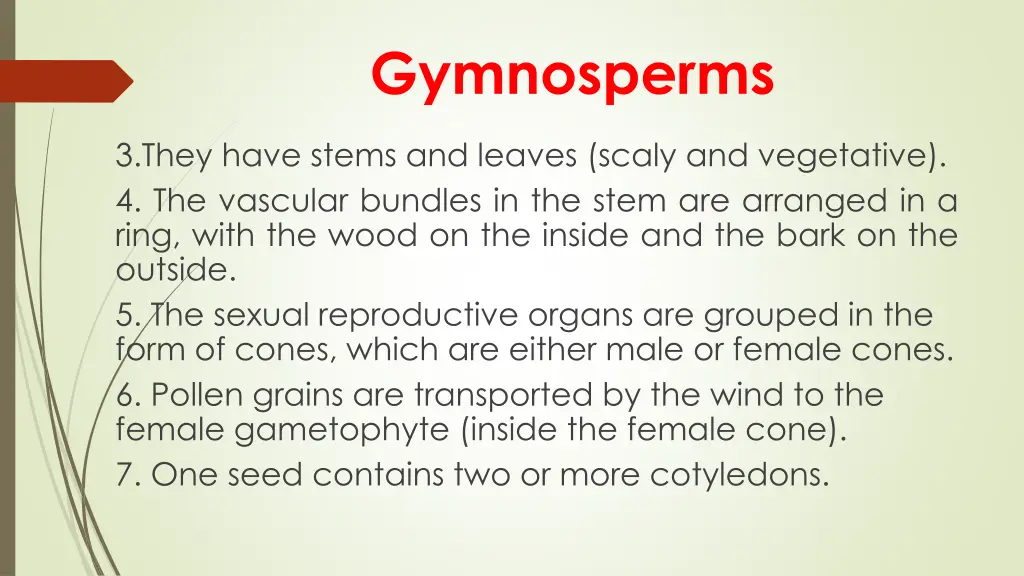 Gymnosperms

3.They have stems and leaves (scaly and vegetative).

4. The vascular bundles in the stem are arranged in a ring, with the wood on the inside and the bark on the outside.

5. The sexual reproductive organs are grouped in the form of cones, which are either male or female cones.

6. Pollen grains are transported by the wind to the female gametophyte (inside the female cone).

7. One seed contains two or more cotyledons.